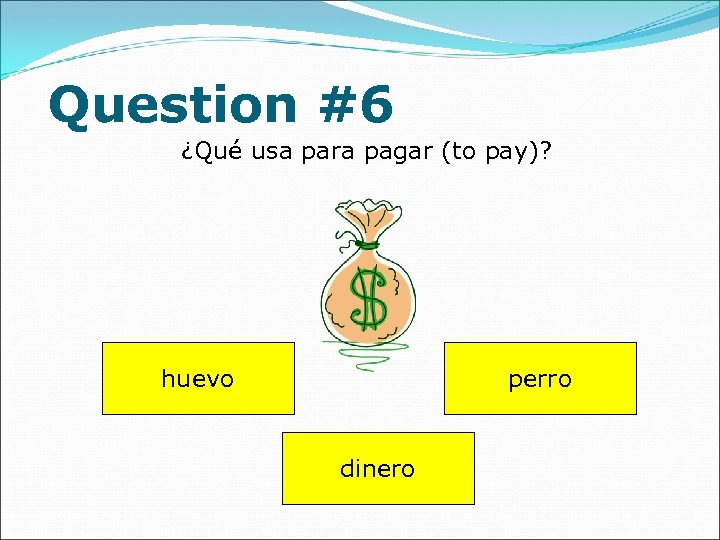 Question #6

¿Qué usa para pagar (to pay)?

$

huevo

perro

dinero